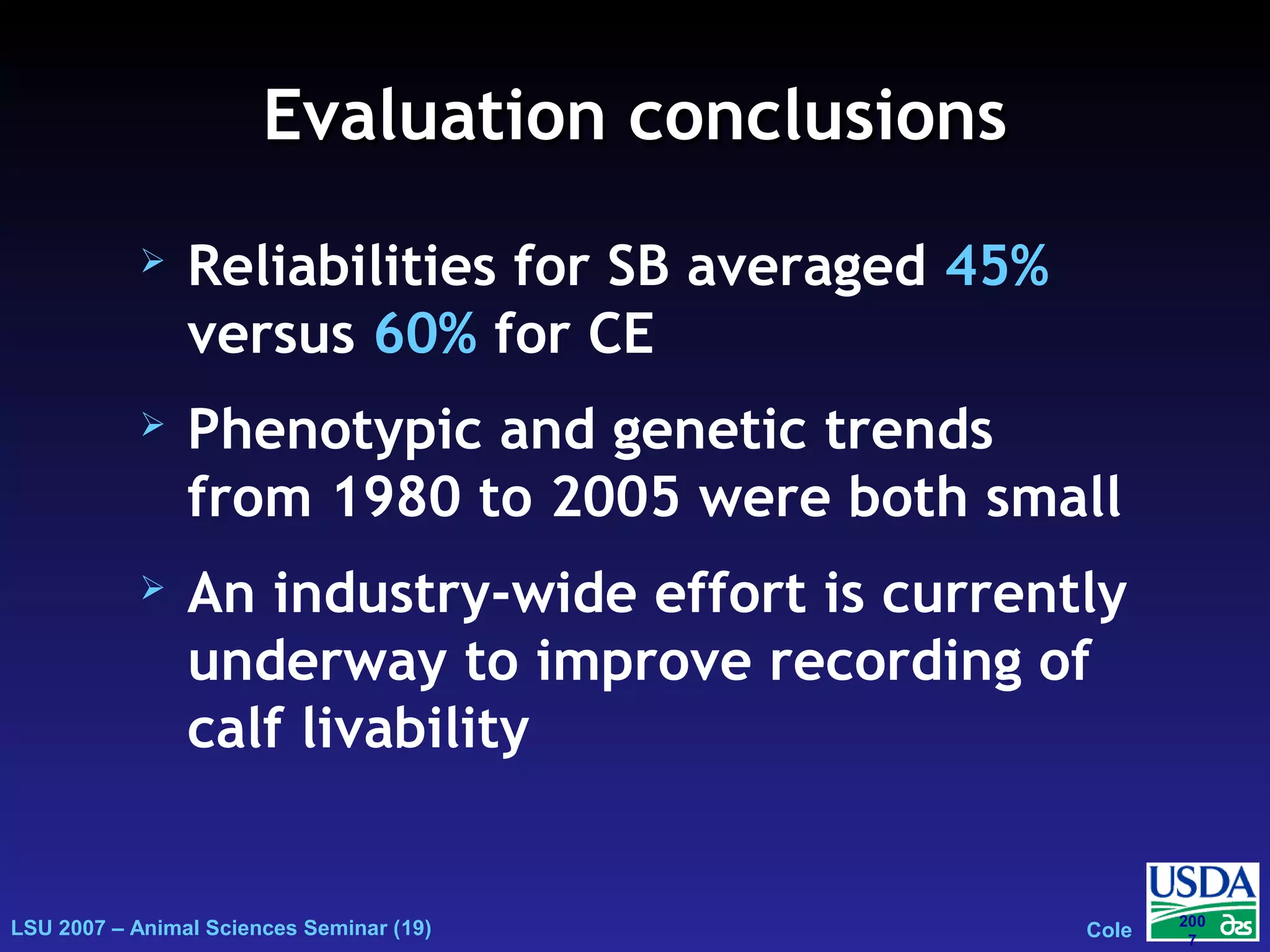 Evaluation conclusions

➢ Reliabilities for SB averaged 45% versus 60% for CE

➢ Phenotypic and genetic trends from 1980 to 2005 were both small

➢ An industry-wide effort is currently underway to improve recording of calf livability

LSU 2007 – Animal Sciences Seminar (19)

Cole

USDA

200
7

ars